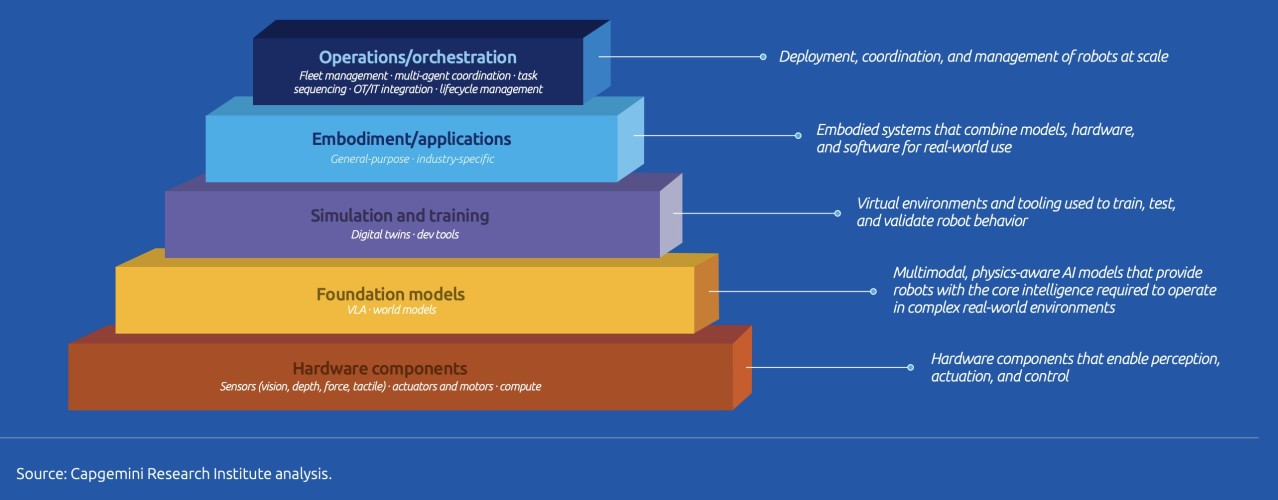 Operations/orchestration
Fleet management · multi-agent coordination · task sequencing · OT/IT integration · lifecycle management

Deployment, coordination, and management of robots at scale

Embodiment/applications
General-purpose · industry-specific

Embodied systems that combine models, hardware, and software for real-world use

Simulation and training
Digital twins · dev tools

Virtual environments and tooling used to train, test, and validate robot behavior

Foundation models
VLA · world models

Multimodal, physics-aware AI models that provide robots with the core intelligence required to operate in complex real-world environments

Hardware components
Sensors (vision, depth, force, tactile) · actuators and motors · compute

Hardware components that enable perception, actuation, and control

Source: Capgemini Research Institute analysis.